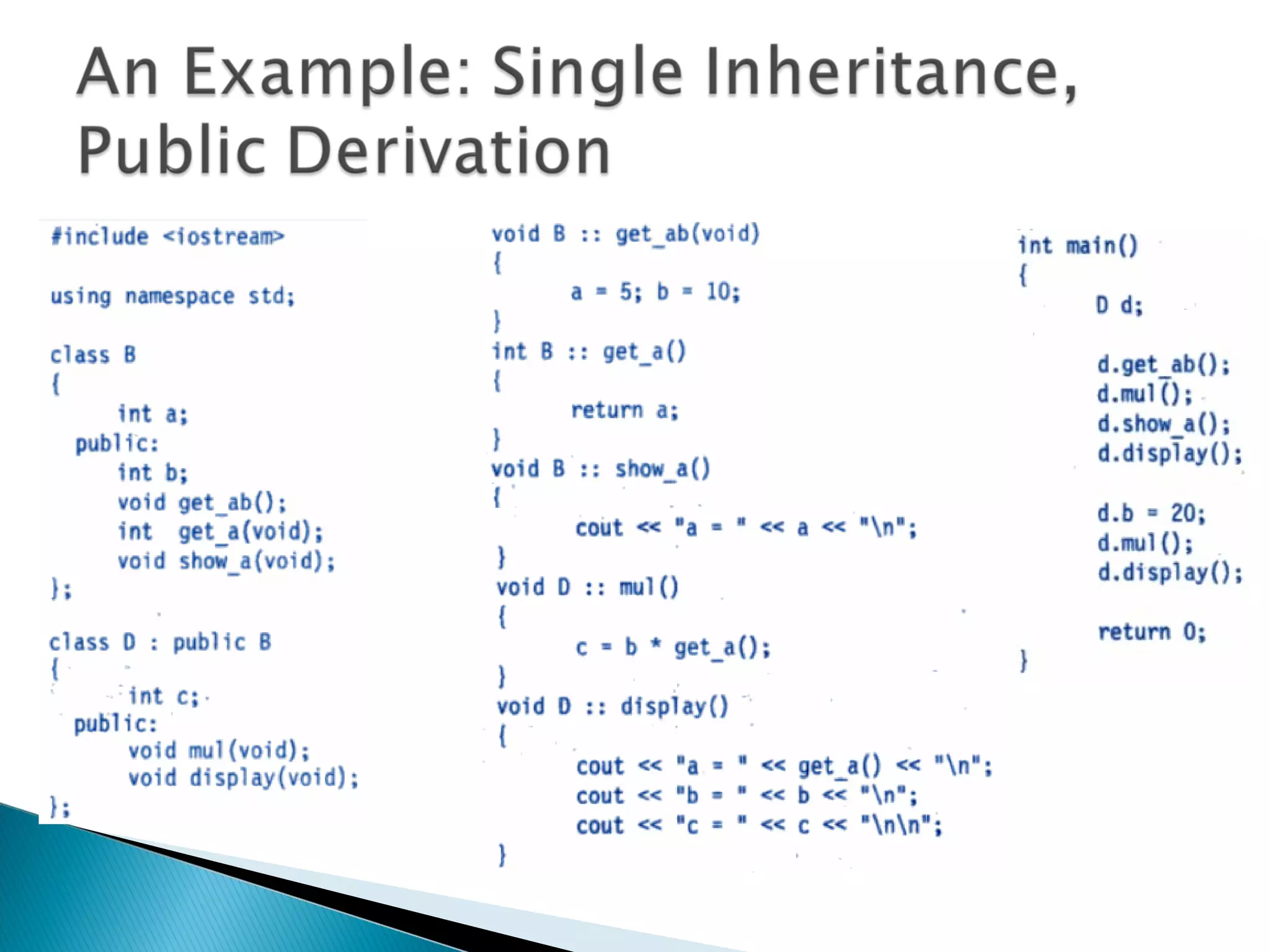 An Example: Single Inheritance, Public Derivation

#include <iostream>

using namespace std;

class B
{
    int a;
  public:
    int b;
    void get_ab();
    int  get_a(void);
    void show_a(void);
};

class D : public B
{
    int c;
  public:
    void mul(void);
    void display(void);
};

void B :: get_ab(void)
{
    a = 5; b = 10;
}
int B :: get_a()
{
    return a;
}
void B :: show_a()
{
    cout << "a = " << a << "\n";
}
void D :: mul()
{
    c = b * get_a();
}
void D :: display()
{
    cout << "a = " << get_a() << "\n";
    cout << "b = " << b << "\n";
    cout << "c = " << c << "\n\n";
}

int main()
{
    D d;

    d.get_ab();
    d.mul();
    d.show_a();
    d.display();

    d.b = 20;
    d.mul();
    d.display();

    return 0;
}